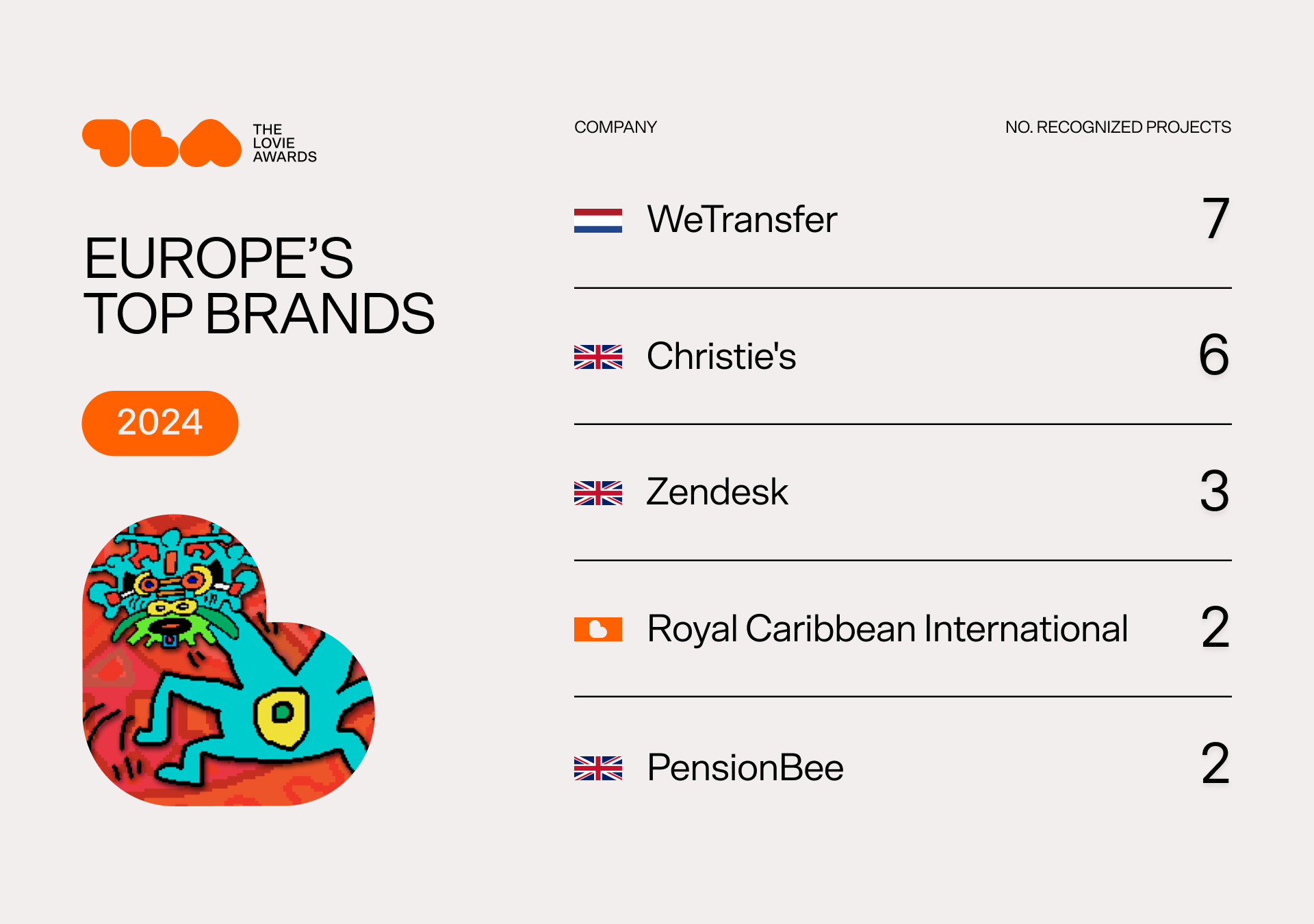 THE LOVIE AWARDS

EUROPE'S TOP BRANDS

2024

| COMPANY | NO. RECOGNIZED PROJECTS |
|---|---|
| WeTransfer | 7 |
| Christie's | 6 |
| Zendesk | 3 |
| Royal Caribbean International | 2 |
| PensionBee | 2 |